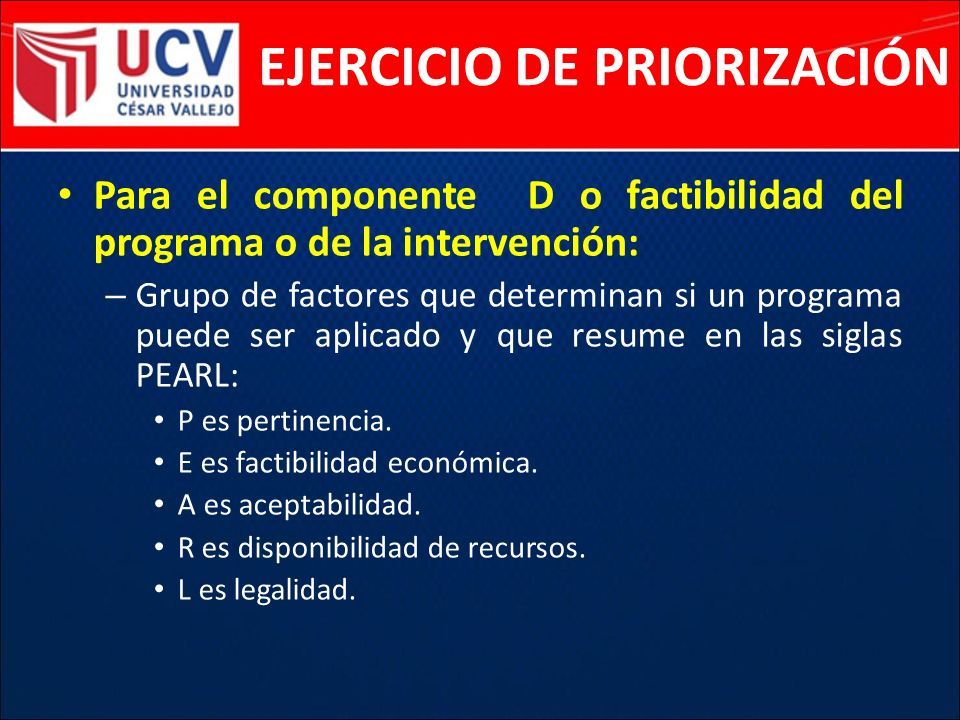 UCV
UNIVERSIDAD
CÉSAR VALLEJO

EJERCICIO DE PRIORIZACIÓN

• Para el componente D o factibilidad del programa o de la intervención:
– Grupo de factores que determinan si un programa puede ser aplicado y que resume en las siglas PEARL:
• P es pertinencia.
• E es factibilidad económica.
• A es aceptabilidad.
• R es disponibilidad de recursos.
• L es legalidad.